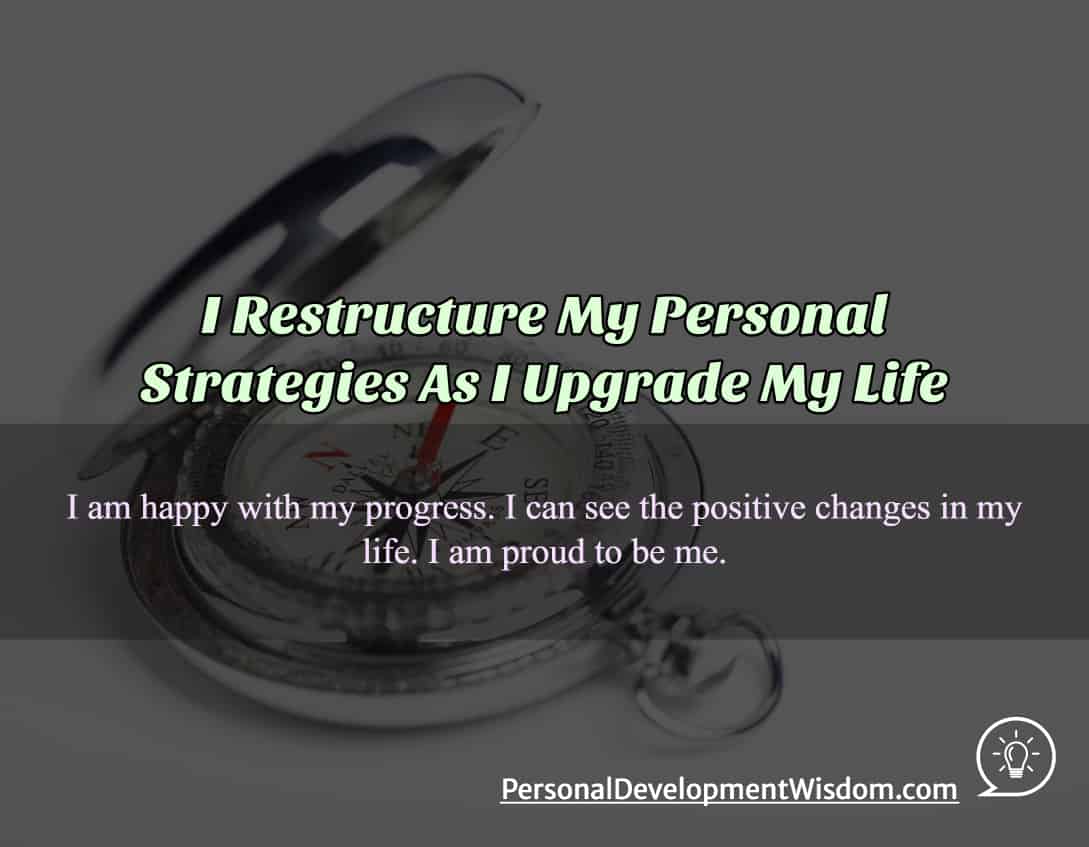 I Restructure My Personal Strategies As I Upgrade My Life

I am happy with my progress. I can see the positive changes in my life. I am proud to be me.

PersonalDevelopmentWisdom.com